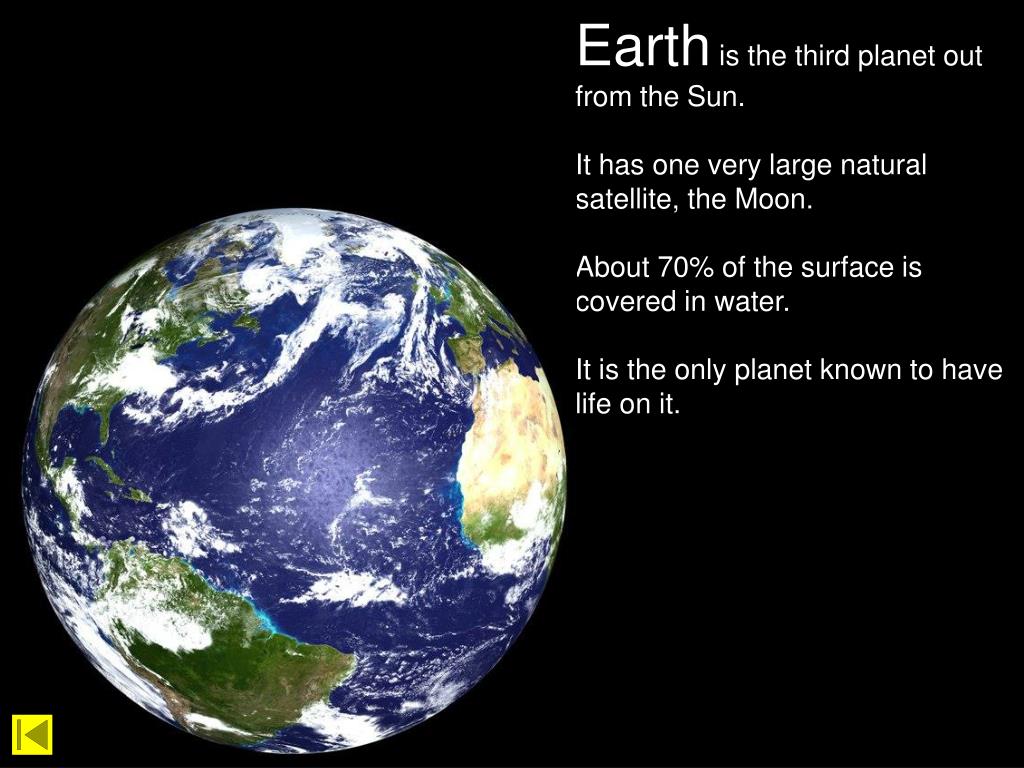 Earth is the third planet out from the Sun.

It has one very large natural satellite, the Moon.

About 70% of the surface is covered in water.

It is the only planet known to have life on it.